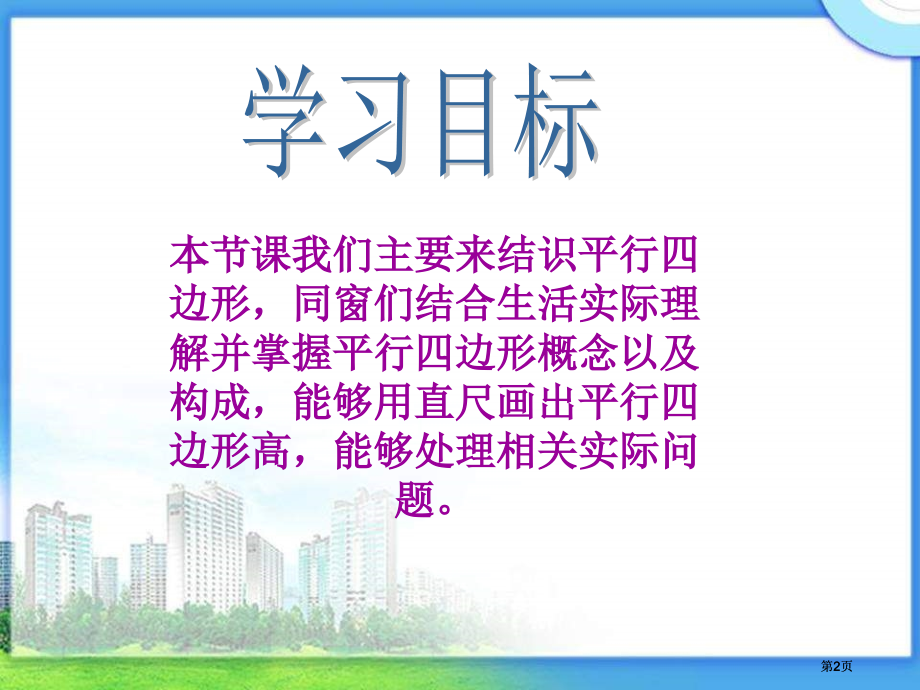 学习目标

本节课我们主要来结识平行四边形，同窗们结合生活实际理解并掌握平行四边形概念以及构成，能够用直尺画出平行四边形高，能够处理相关实际问题。

第2页